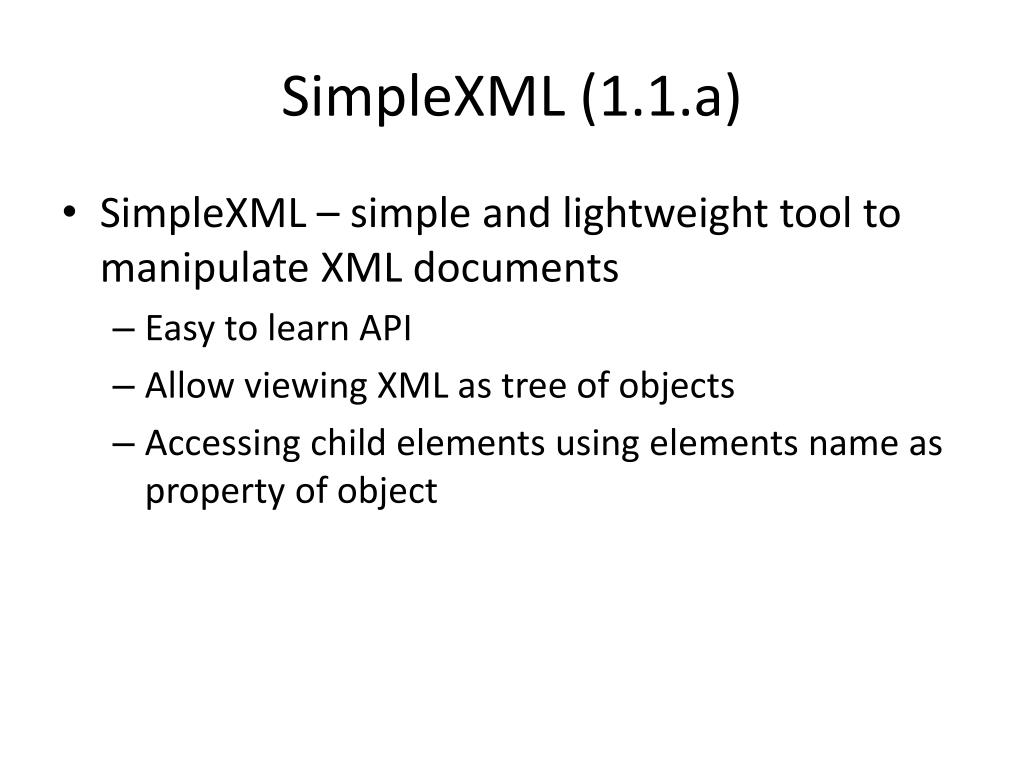 SimpleXML (1.1.a)

• SimpleXML – simple and lightweight tool to manipulate XML documents
– Easy to learn API
– Allow viewing XML as tree of objects
– Accessing child elements using elements name as property of object